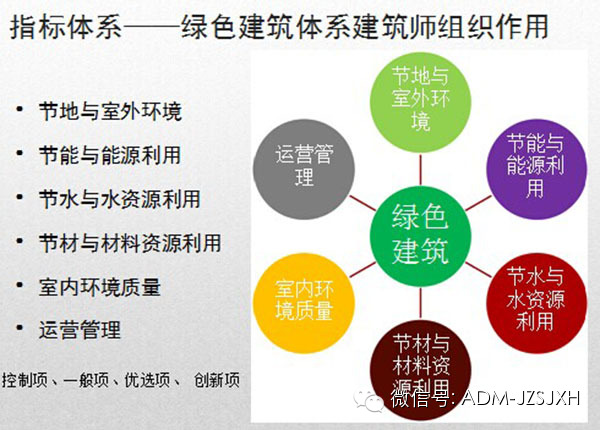 指标体系——绿色建筑体系建筑师组织作用

• 节地与室外环境
• 节能与能源利用
• 节水与水资源利用
• 节材与材料资源利用
• 室内环境质量
• 运营管理

控制项、一般项、优选项、 创新项

节地与室外环境

节能与能源利用

节水与水资源利用

节材与材料资源利用

室内环境质量

运营管理

绿色建筑

微信号: ADM-JZSJXH